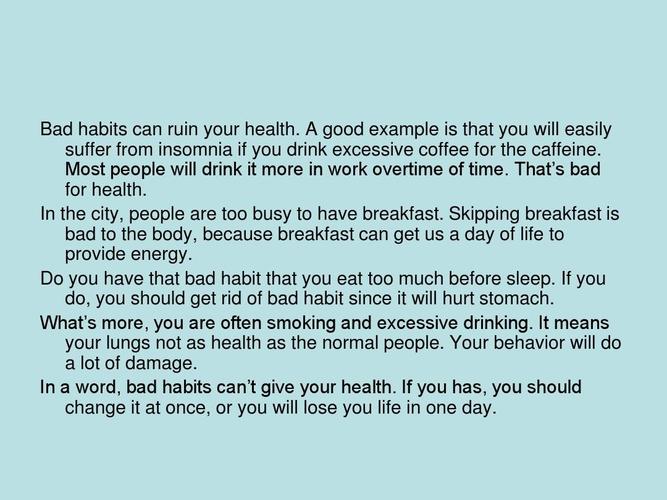 Bad habits can ruin your health. A good example is that you will easily suffer from insomnia if you drink excessive coffee for the caffeine. Most people will drink it more in work overtime of time. That's bad for health.

In the city, people are too busy to have breakfast. Skipping breakfast is bad to the body, because breakfast can get us a day of life to provide energy.

Do you have that bad habit that you eat too much before sleep. If you do, you should get rid of bad habit since it will hurt stomach.

What's more, you are often smoking and excessive drinking. It means your lungs not as health as the normal people. Your behavior will do a lot of damage.

In a word, bad habits can't give your health. If you has, you should change it at once, or you will lose you life in one day.